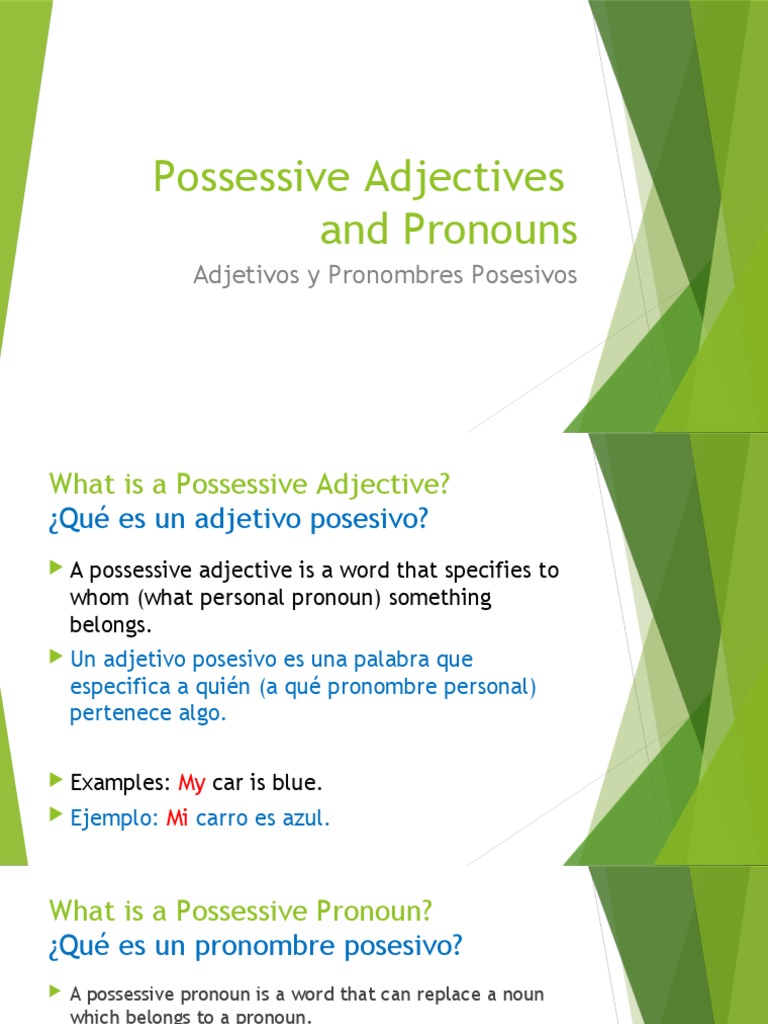 Possessive Adjectives and Pronouns

Adjetivos y Pronombres Posesivos

What is a Possessive Adjective?
¿Qué es un adjetivo posesivo?

A possessive adjective is a word that specifies to whom (what personal pronoun) something belongs.

Un adjetivo posesivo es una palabra que especifica a quién (a qué pronombre personal) pertenece algo.

Examples: My car is blue.

Ejemplo: Mi carro es azul.

What is a Possessive Pronoun?
¿Qué es un pronombre posesivo?

A possessive pronoun is a word that can replace a noun which belongs to a pronoun.